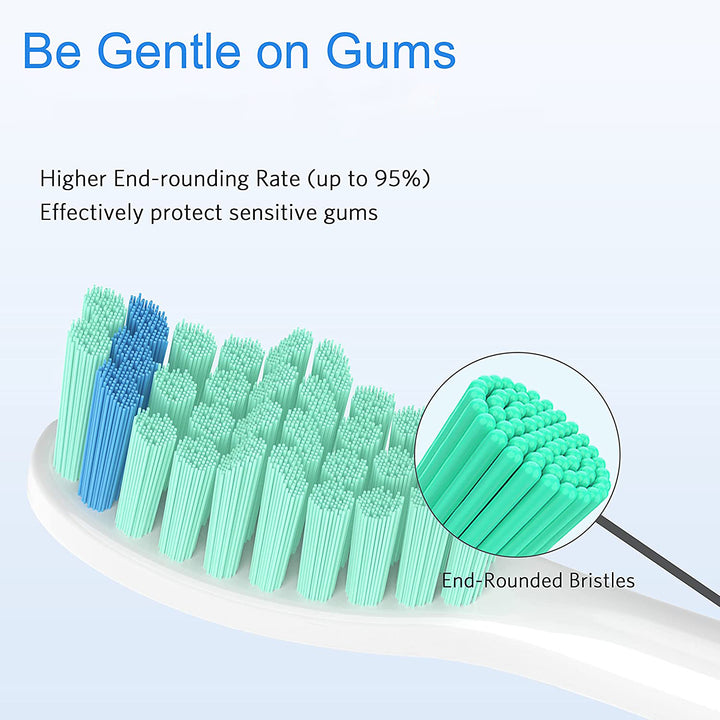 Be Gentle on Gums

Higher End-rounding Rate (up to 95%)
Effectively protect sensitive gums

End-Rounded Bristles